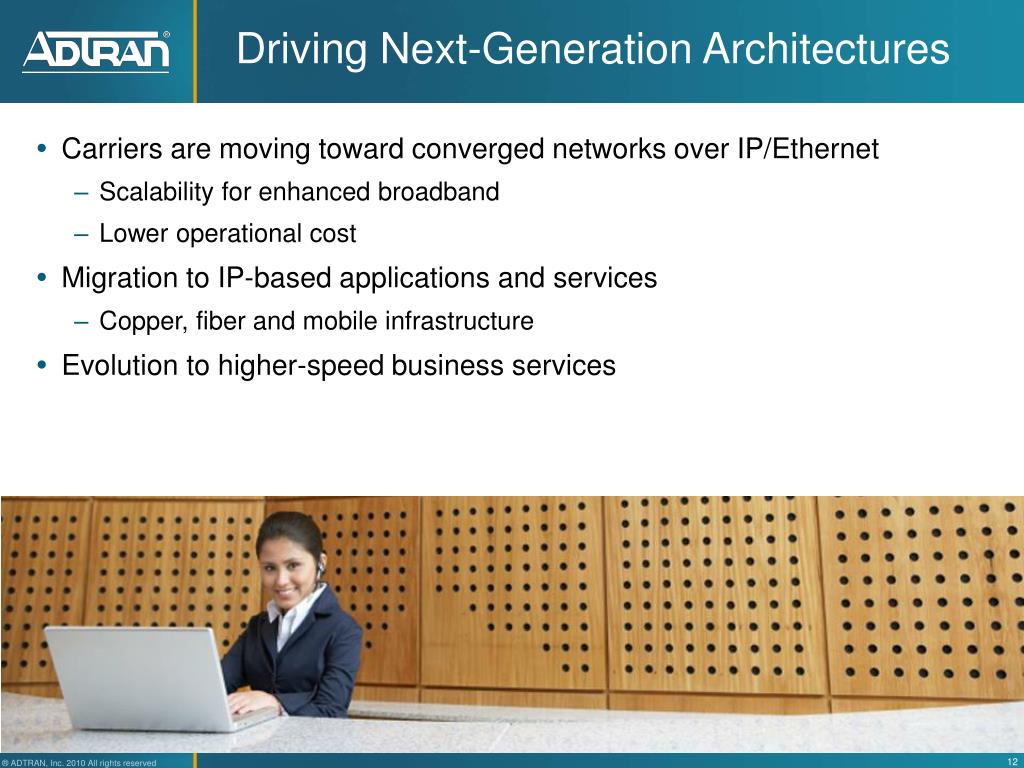 ADTRAN®

Driving Next-Generation Architectures

• Carriers are moving toward converged networks over IP/Ethernet
– Scalability for enhanced broadband
– Lower operational cost
• Migration to IP-based applications and services
– Copper, fiber and mobile infrastructure
• Evolution to higher-speed business services

® ADTRAN, Inc. 2010 All rights reserved

12